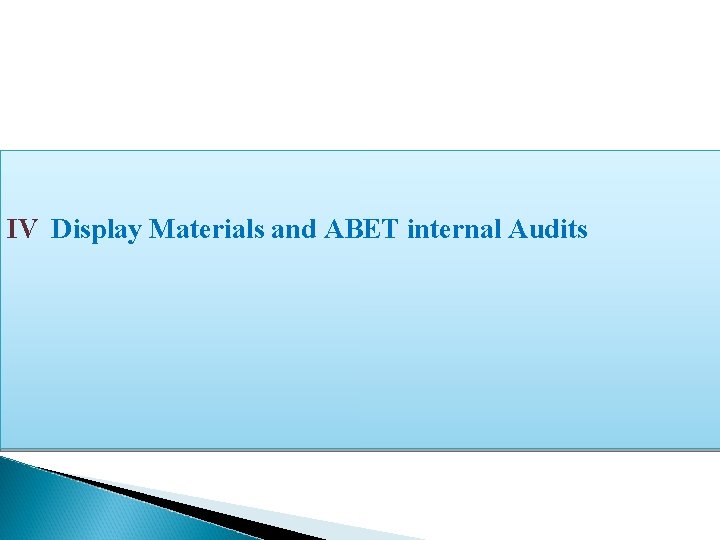 IV Display Materials and ABET internal Audits